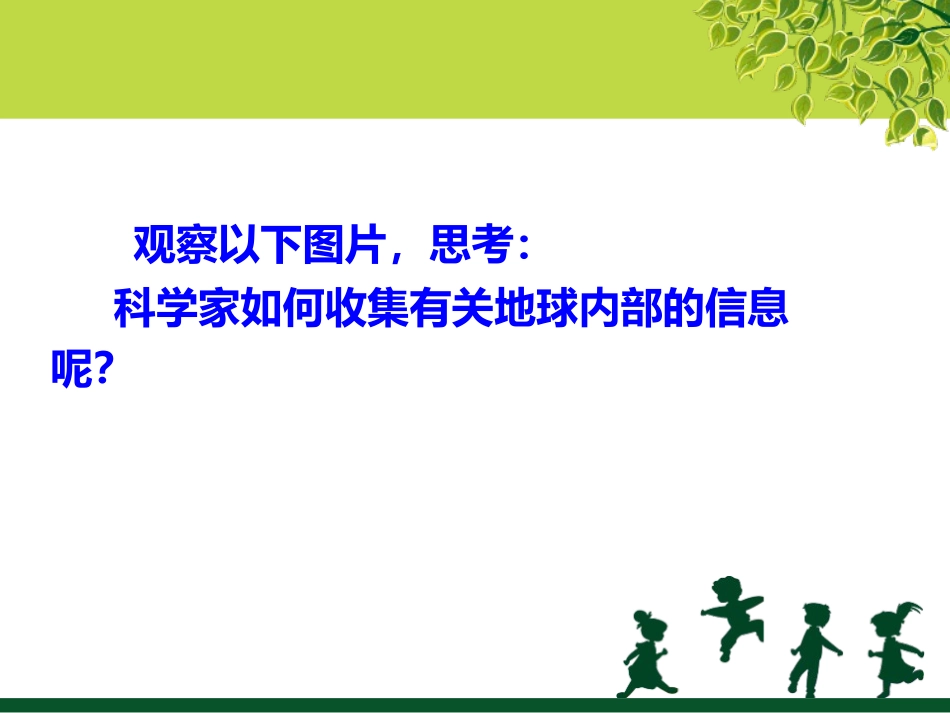 观察以下图片，思考：

科学家如何收集有关地球内部的信息呢?